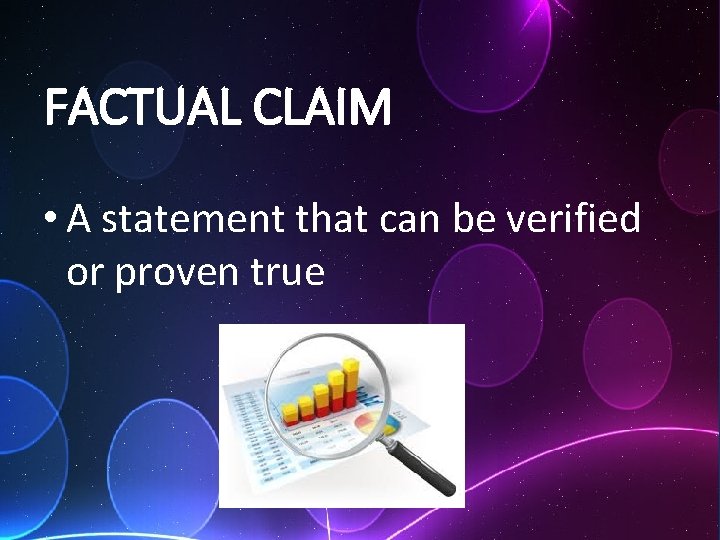 FACTUAL CLAIM

• A statement that can be verified or proven true